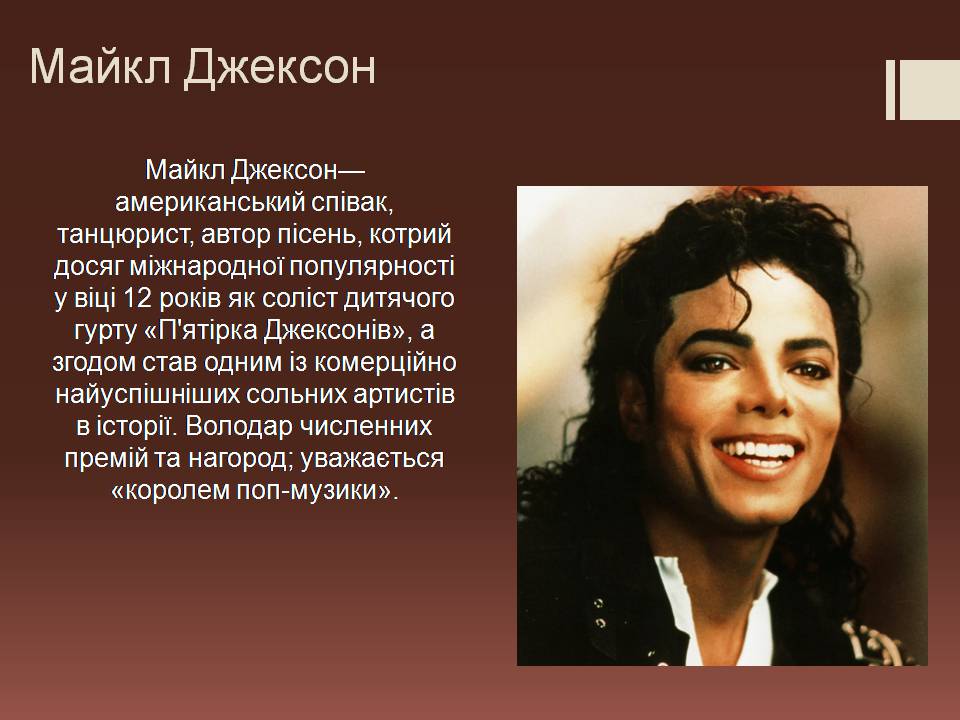 Майкл Джексон

Майкл Джексон— американський співак, танцюрист, автор пісень, котрий досяг міжнародної популярності у віці 12 років як соліст дитячого гурту «П'ятірка Джексонів», а згодом став одним із комерційно найуспішніших сольних артистів в історії. Володар численних премій та нагород; уважається «королем поп-музики».